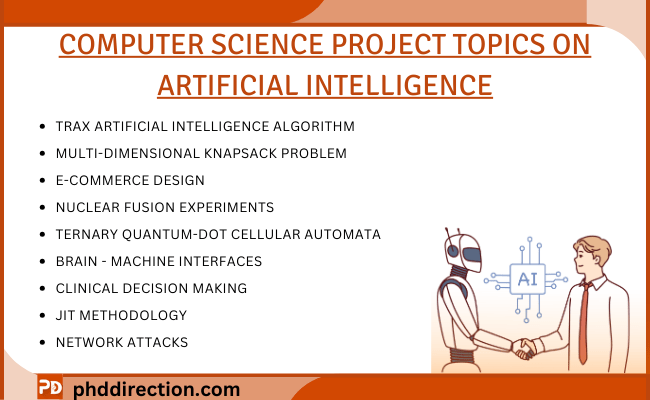 COMPUTER SCIENCE PROJECT TOPICS ON ARTIFICIAL INTELLIGENCE

- TRAX ARTIFICIAL INTELLIGENCE ALGORITHM
- MULTI-DIMENSIONAL KNAPSACK PROBLEM
- E-COMMERCE DESIGN
- NUCLEAR FUSION EXPERIMENTS
- TERNARY QUANTUM-DOT CELLULAR AUTOMATA
- BRAIN - MACHINE INTERFACES
- CLINICAL DECISION MAKING
- JIT METHODOLOGY
- NETWORK ATTACKS

AI

PD phddirection.com